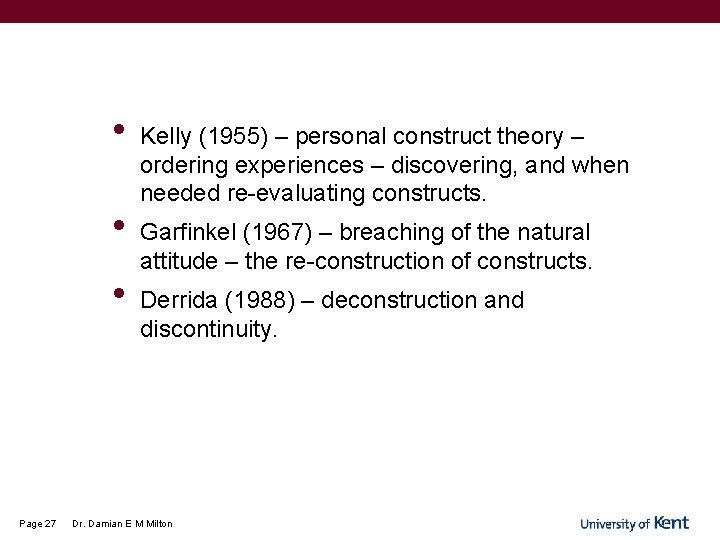 • Kelly (1955) – personal construct theory – ordering experiences – discovering, and when needed re-evaluating constructs.

• Garfinkel (1967) – breaching of the natural attitude – the re-construction of constructs.

• Derrida (1988) – deconstruction and discontinuity.

Page 27 Dr. Damian E M Milton

University of Kent